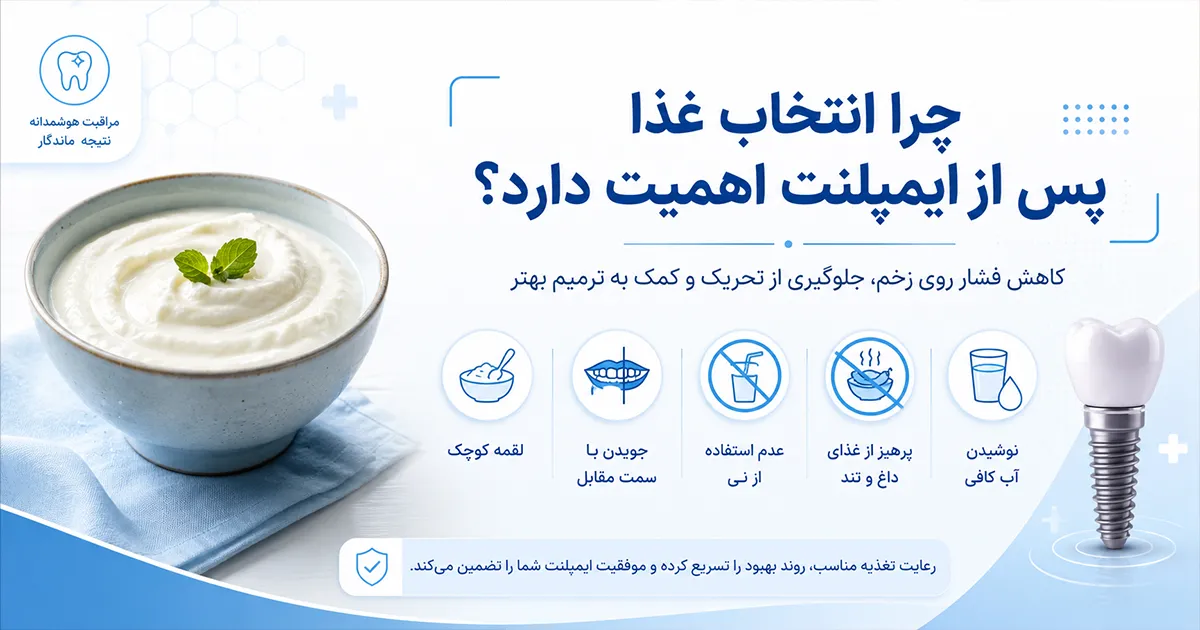 مراقبت هوشمندانه
نتیجه ماندگار

چرا انتخاب غذا
پس از ایمپلنت اهمیت دارد؟

کاهش فشار روی زخم، جلوگیری از تحریک و کمک به ترمیم بهتر

نوشیدن آب کافی

پرهیز از غذای داغ و تند

عدم استفاده از نی

جویدن با سمت مقابل

لقمه کوچک

رعایت تغذیه مناسب، روند بهبود را تسریع کرده و موفقیت ایمپلنت شما را تضمین می‌کند.